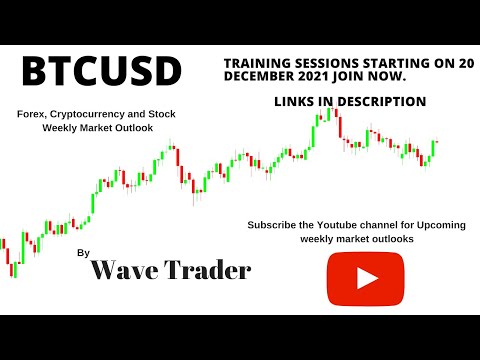 BTCUSD

TRAINING SESSIONS STARTING ON 20 DECEMBER 2021 JOIN NOW.

LINKS IN DESCRIPTION

Forex, Cryptocurrency and Stock Weekly Market Outlook

Subscribe the Youtube channel for Upcoming weekly market outlooks

By

Wave Trader